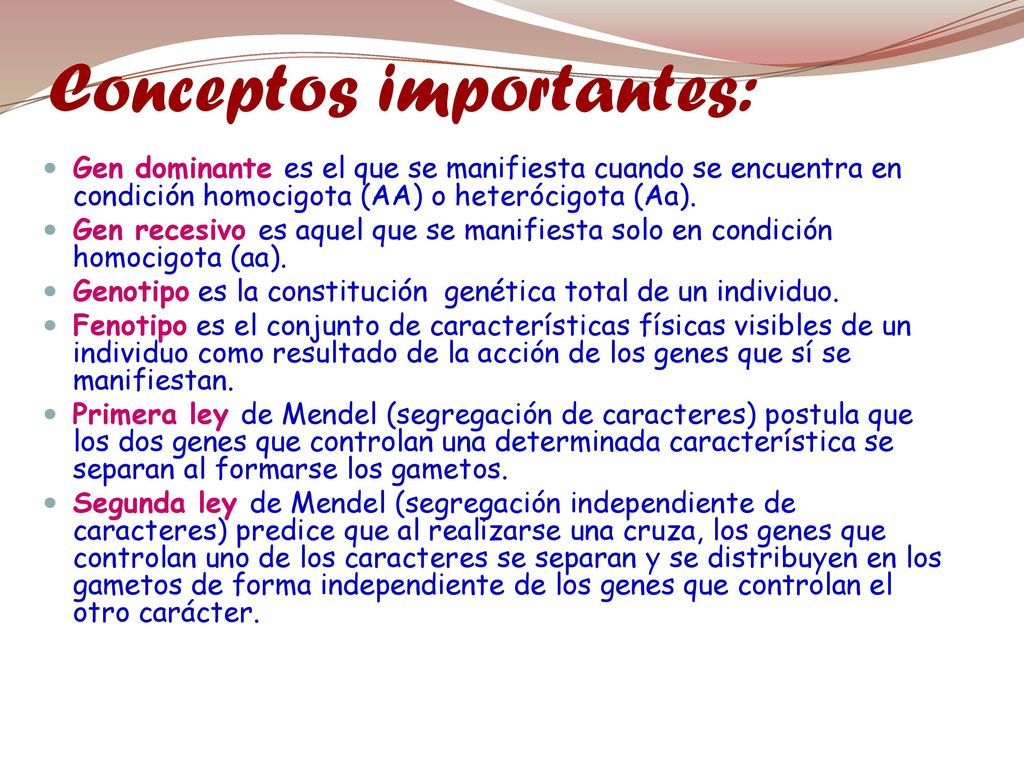 Conceptos importantes:

Gen dominante es el que se manifiesta cuando se encuentra en condición homocigota (AA) o heterócigota (Aa).

Gen recesivo es aquel que se manifiesta solo en condición homocigota (aa).

Genotipo es la constitución genética total de un individuo.

Fenotipo es el conjunto de características físicas visibles de un individuo como resultado de la acción de los genes que sí se manifiestan.

Primera ley de Mendel (segregación de caracteres) postula que los dos genes que controlan una determinada característica se separan al formarse los gametos.

Segunda ley de Mendel (segregación independiente de caracteres) predice que al realizarse una cruza, los genes que controlan uno de los caracteres se separan y se distribuyen en los gametos de forma independiente de los genes que controlan el otro carácter.